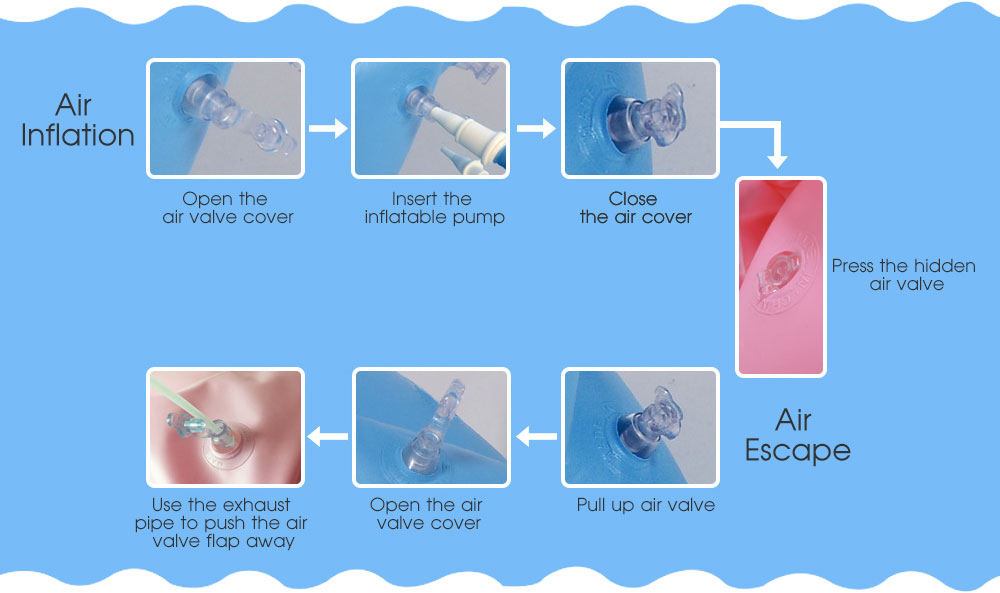 Air Inflation

Open the air valve cover

Insert the inflatable pump

Close the air cover

Press the hidden air valve

Air Escape

Pull up air valve

Open the air valve cover

Use the exhaust pipe to push the air valve flap away